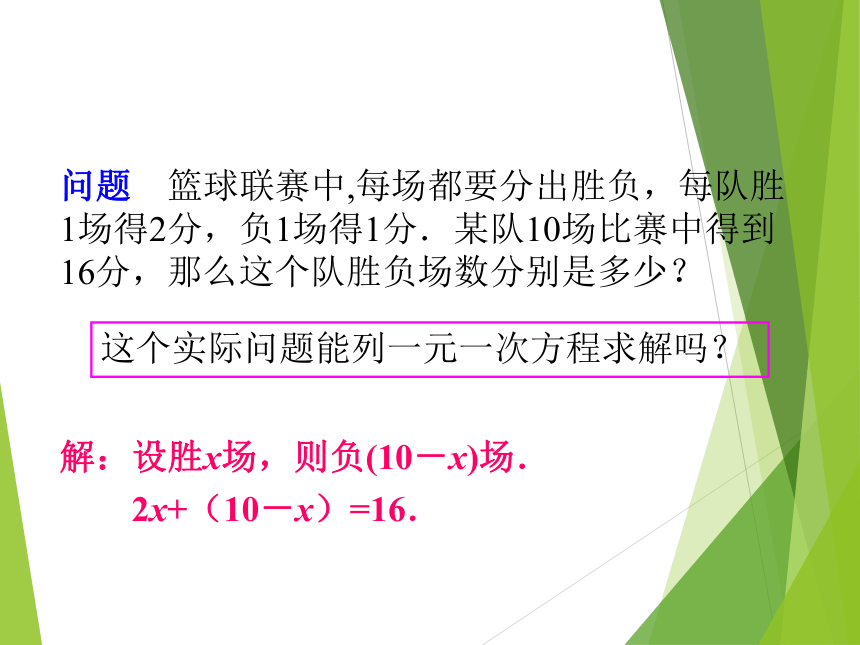 问题　篮球联赛中,每场都要分出胜负，每队胜1场得2分，负1场得1分．某队10场比赛中得到16分，那么这个队胜负场数分别是多少？

这个实际问题能列一元一次方程求解吗？

解：设胜$x$场，则负$(10-x)$场．

$2x+（10-x）=16$．